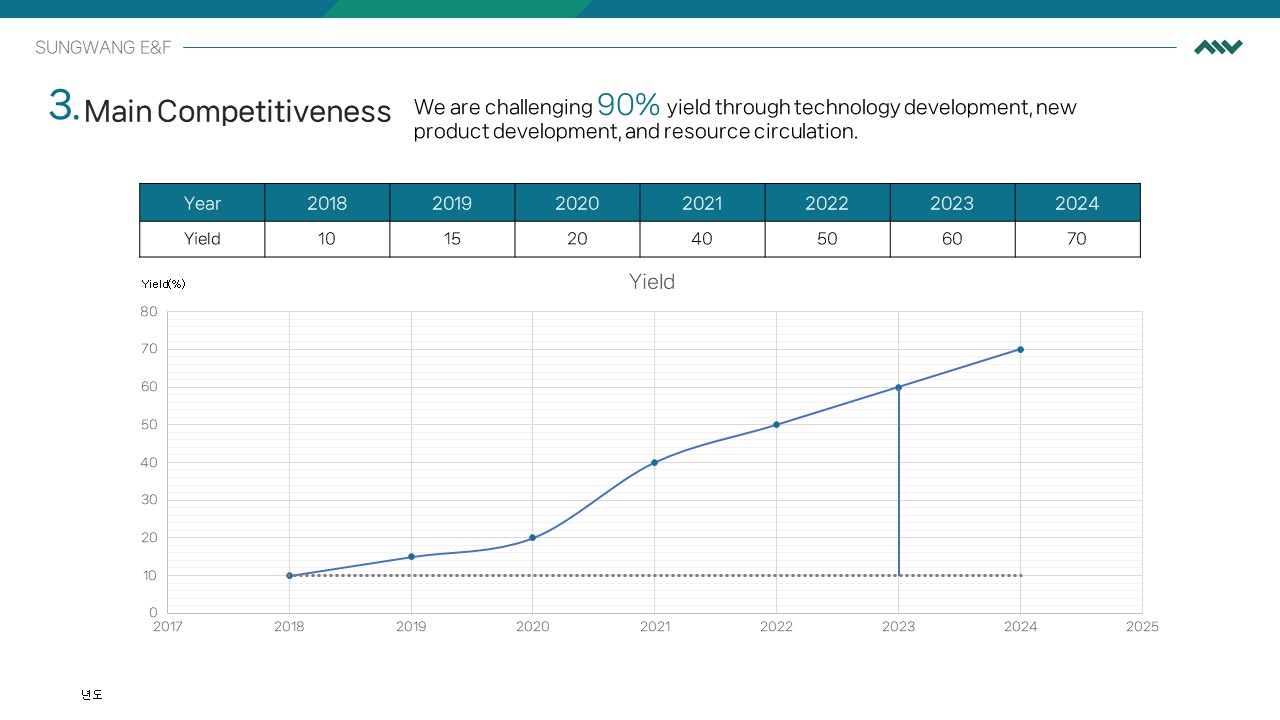 SUNGWANG E&F

3. Main Competitiveness

We are challenging 90% yield through technology development, new product development, and resource circulation.

| Year | 2018 | 2019 | 2020 | 2021 | 2022 | 2023 | 2024 |
|---|---|---|---|---|---|---|---|
| Yield | 10 | 15 | 20 | 40 | 50 | 60 | 70 |

Yield(%)

Yield

80
70
60
50
40
30
20
10
0

2017 2018 2019 2020 2021 2022 2023 2024 2025

년도